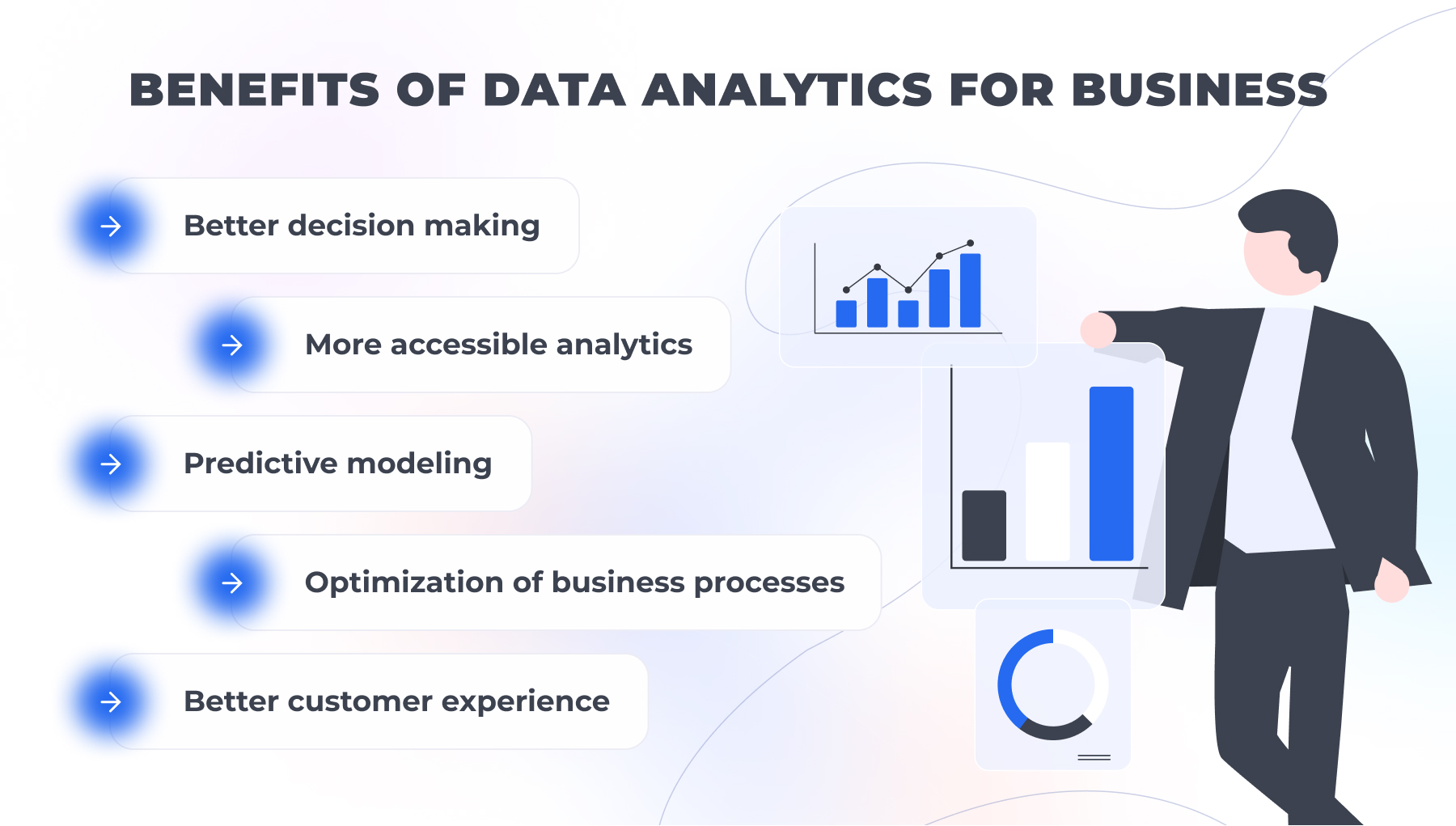 BENEFITS OF DATA ANALYTICS FOR BUSINESS

Better decision making

More accessible analytics

Predictive modeling

Optimization of business processes

Better customer experience